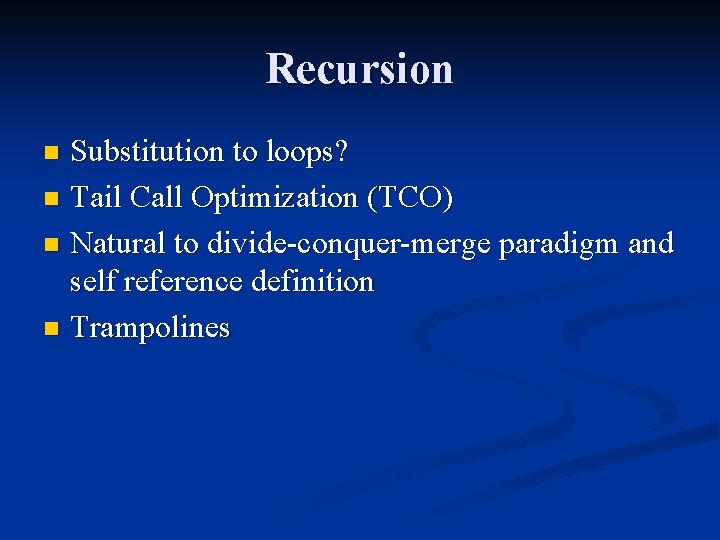 Recursion

- Substitution to loops?
- Tail Call Optimization (TCO)
- Natural to divide-conquer-merge paradigm and self reference definition
- Trampolines